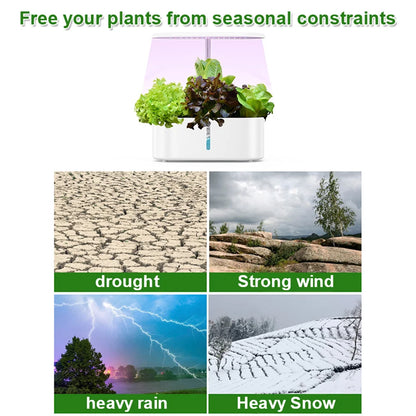 Free your plants from seasonal constraints

drought

Strong wind

heavy rain

Heavy Snow